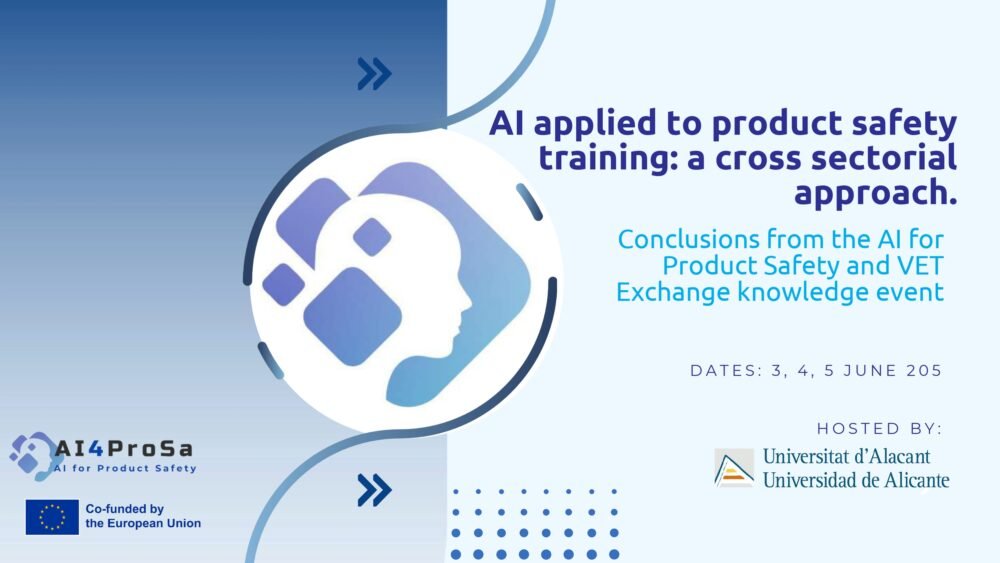 AI applied to product safety training: a cross sectorial approach.

Conclusions from the AI for Product Safety and VET Exchange knowledge event

DATES: 3, 4, 5 JUNE 205

HOSTED BY:

Universitat d'Alacant
Universidad de Alicante

AI4ProSa
AI for Product Safety

Co-funded by
the European Union